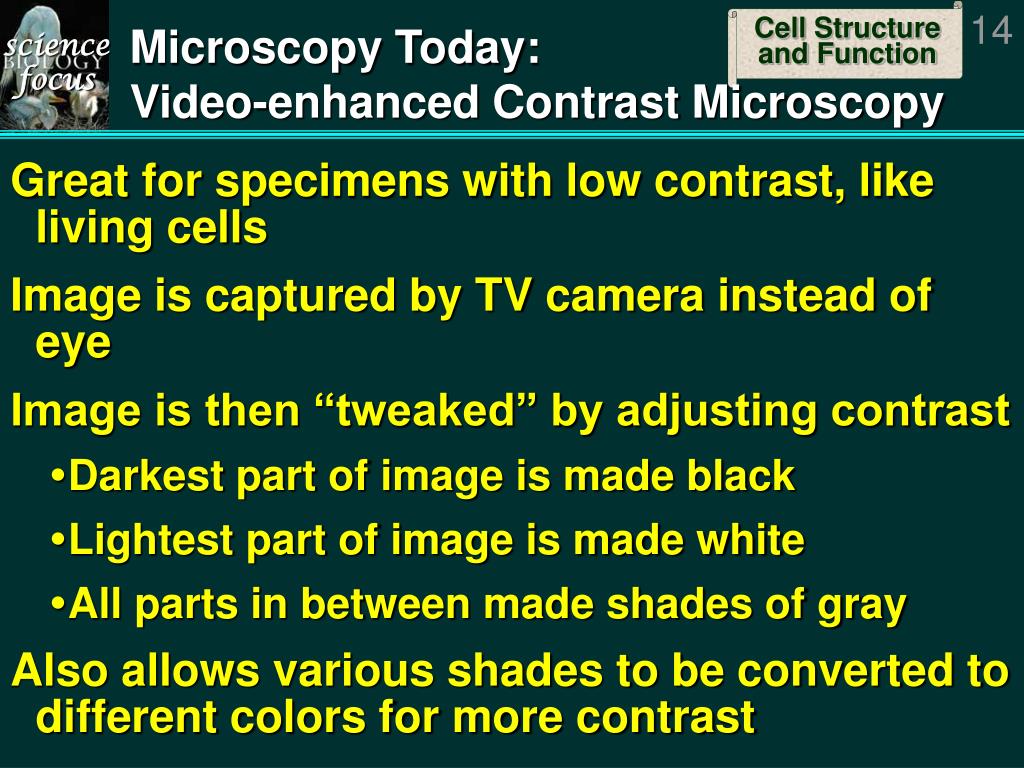 science BIOLOGY focus

Microscopy Today:
Video-enhanced Contrast Microscopy

Cell Structure and Function

14

Great for specimens with low contrast, like living cells

Image is captured by TV camera instead of eye

Image is then “tweaked” by adjusting contrast

•Darkest part of image is made black

•Lightest part of image is made white

•All parts in between made shades of gray

Also allows various shades to be converted to different colors for more contrast